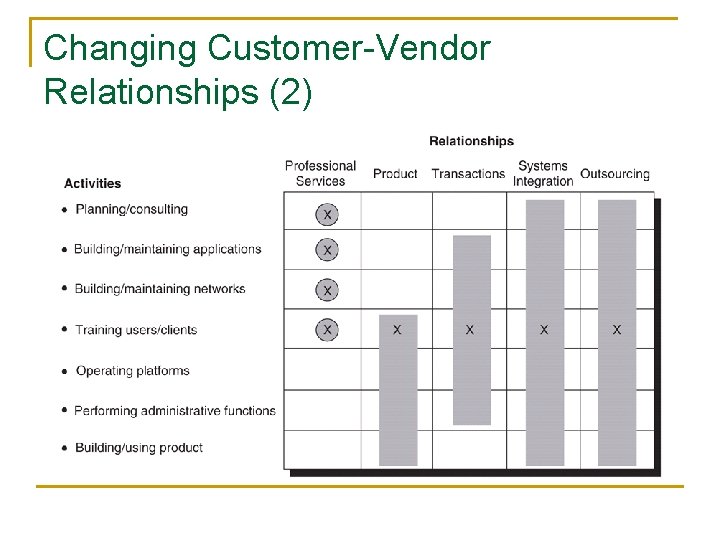 Changing Customer-Vendor Relationships (2)

Relationships

| Activities | Professional Services | Product | Transactions | Systems Integration | Outsourcing |
|---|---|---|---|---|---|
| • Planning/consulting | X | | | | |
| • Building/maintaining applications | X | | | | |
| • Building/maintaining networks | X | | | | |
| • Training users/clients | X | X | X | X | X |
| • Operating platforms | | | | | |
| • Performing administrative functions | | | | | |
| • Building/using product | | | | | |